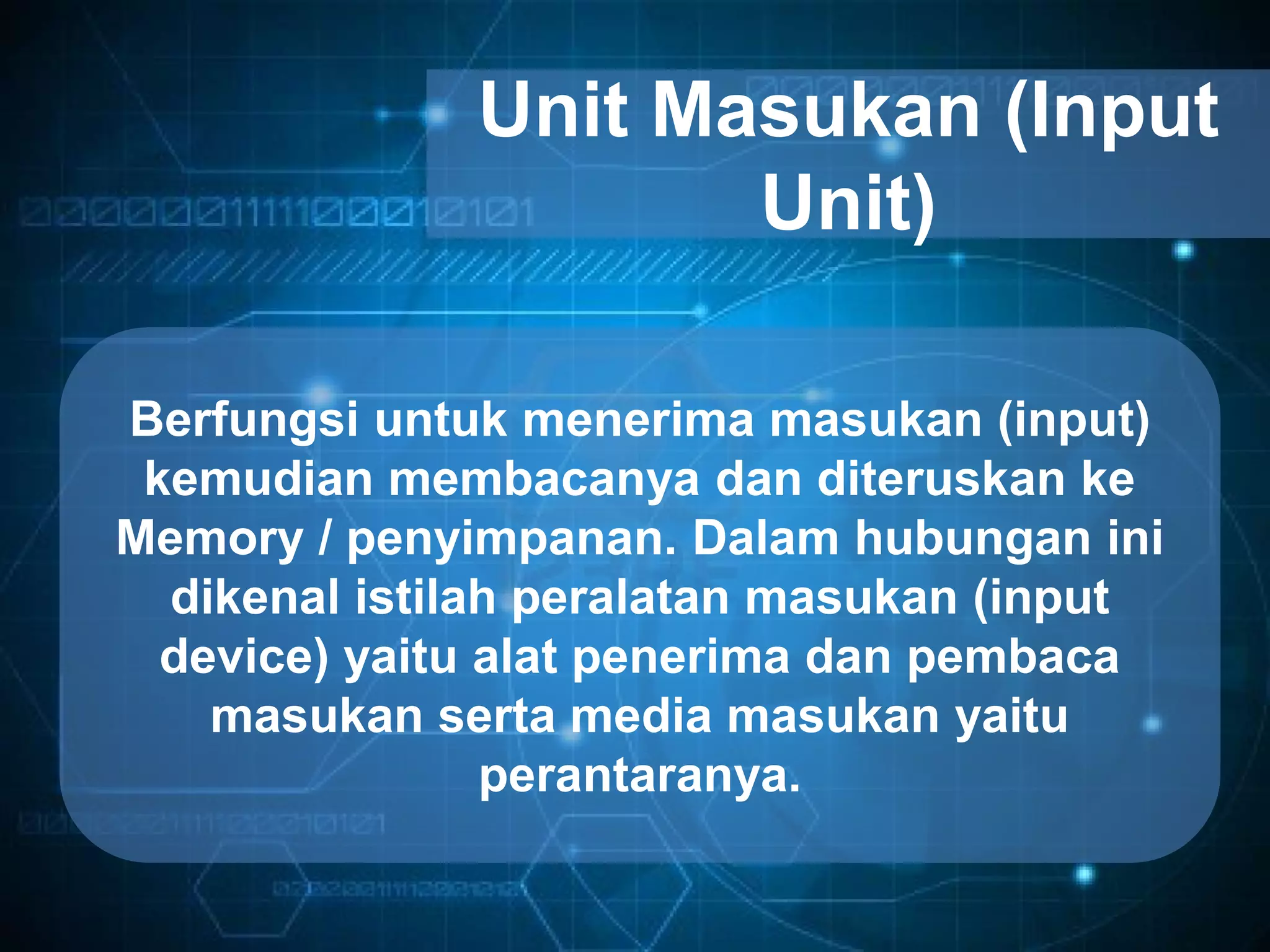 Unit Masukan (Input Unit)

Berfungsi untuk menerima masukan (input) kemudian membacanya dan diteruskan ke Memory / penyimpanan. Dalam hubungan ini dikenal istilah peralatan masukan (input device) yaitu alat penerima dan pembaca masukan serta media masukan yaitu perantaranya.